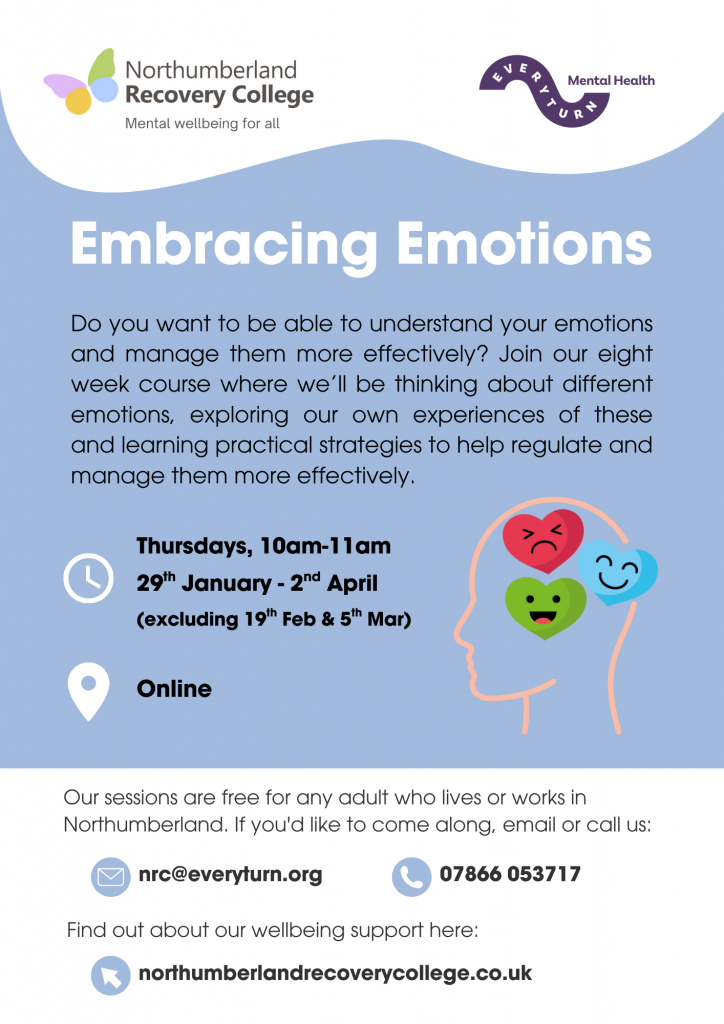 Northumberland Recovery College
Mental wellbeing for all

EVERYTURN Mental Health

Embracing Emotions

Do you want to be able to understand your emotions and manage them more effectively? Join our eight week course where we'll be thinking about different emotions, exploring our own experiences of these and learning practical strategies to help regulate and manage them more effectively.

Thursdays, 10am-11am
29$^{th}$ January - 2$^{nd}$ April
(excluding 19$^{th}$ Feb & 5$^{th}$ Mar)

Online

Our sessions are free for any adult who lives or works in Northumberland. If you'd like to come along, email or call us:

nrc@everyturn.org

07866 053717

Find out about our wellbeing support here:

northumberlandrecoverycollege.co.uk